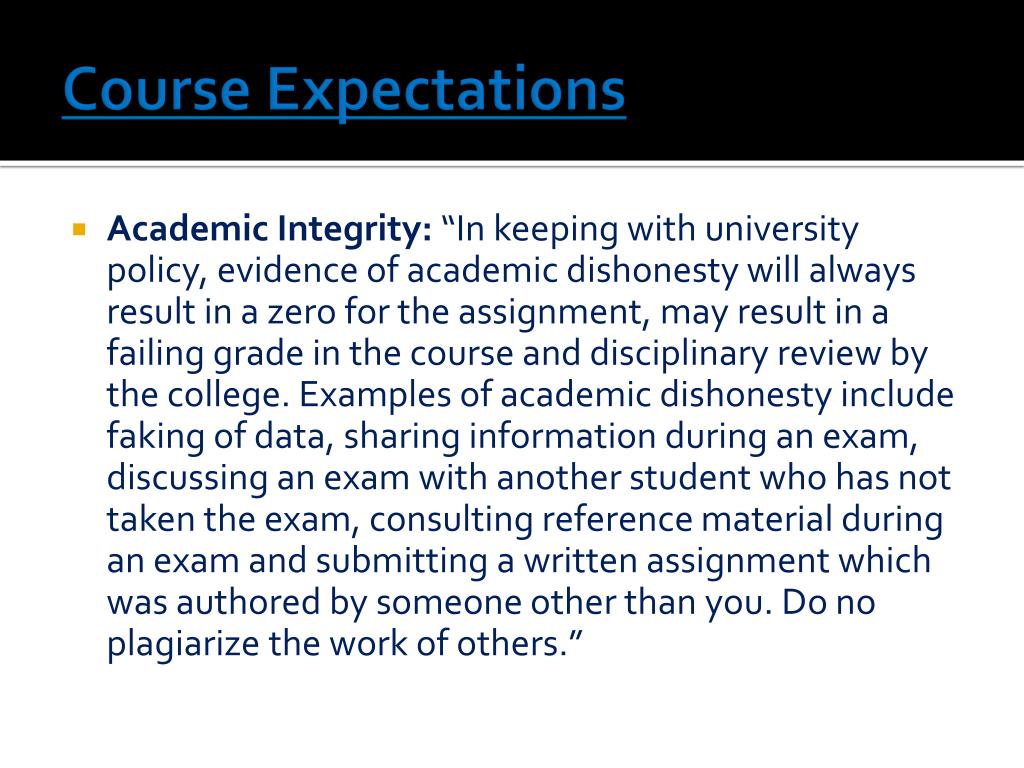 Course Expectations

Academic Integrity: “In keeping with university policy, evidence of academic dishonesty will always result in a zero for the assignment, may result in a failing grade in the course and disciplinary review by the college. Examples of academic dishonesty include faking of data, sharing information during an exam, discussing an exam with another student who has not taken the exam, consulting reference material during an exam and submitting a written assignment which was authored by someone other than you. Do no plagiarize the work of others.”